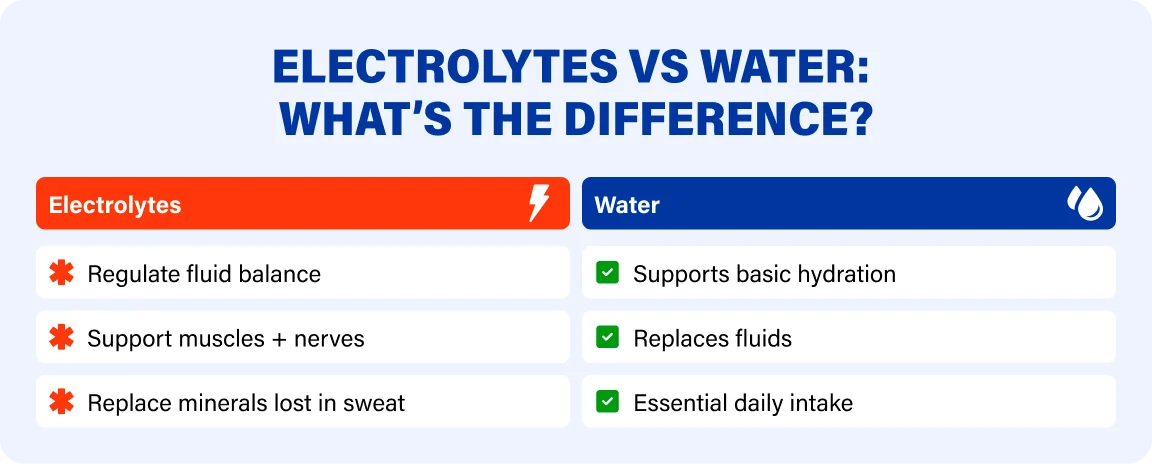 ELECTROLYTES VS WATER: WHAT'S THE DIFFERENCE?

| Electrolytes | Water |
|---|---|
| Regulate fluid balance | Supports basic hydration |
| Support muscles + nerves | Replaces fluids |
| Replace minerals lost in sweat | Essential daily intake |